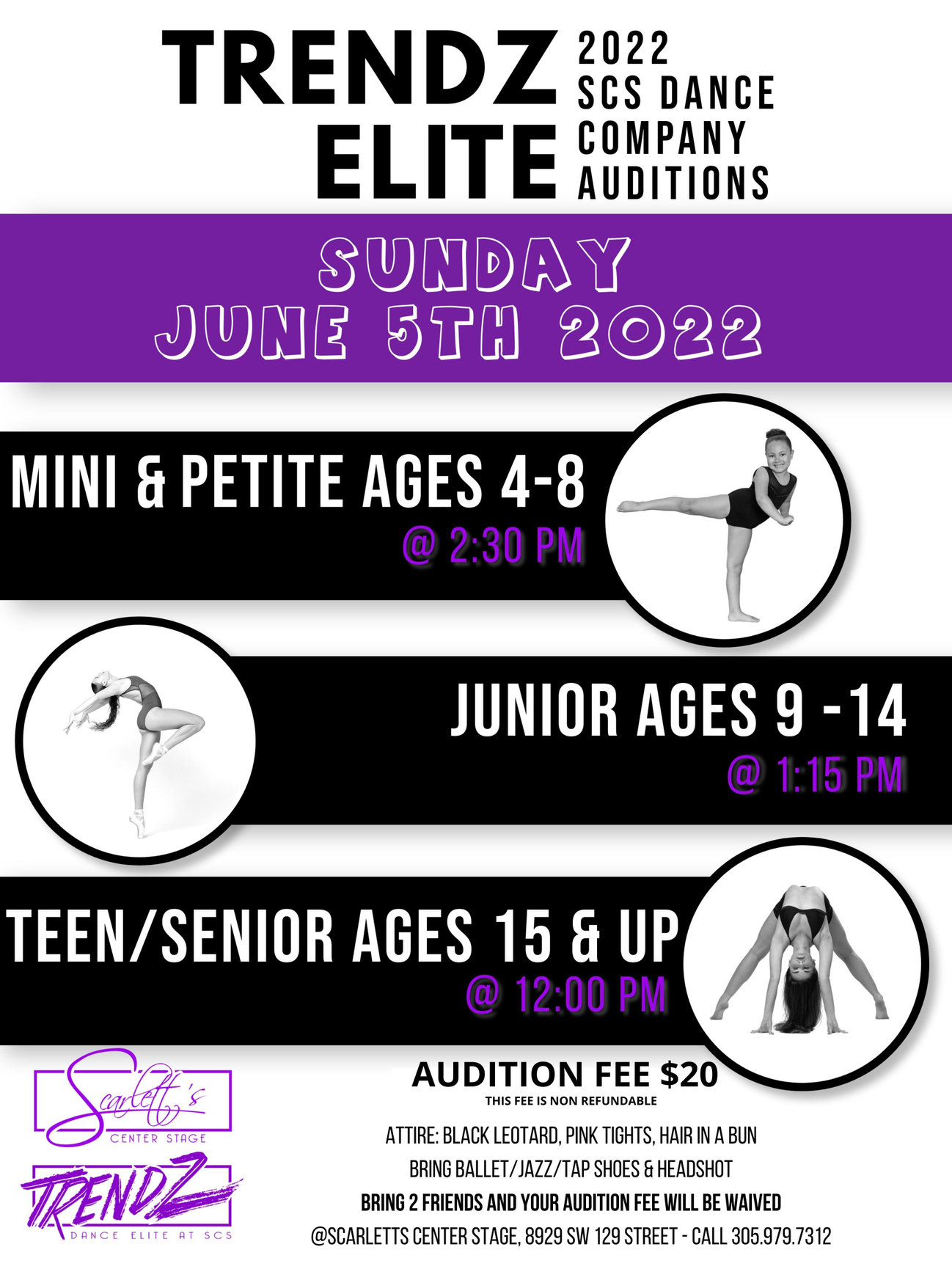 TRENDZ ELITE

2022 SCS DANCE COMPANY AUDITIONS

SUNDAY
JUNE 5TH 2022

MINI & PETITE AGES 4-8
@ 2:30 PM

JUNIOR AGES 9 -14
@ 1:15 PM

TEEN/SENIOR AGES 15 & UP
@ 12:00 PM

Scarlett's
CENTER STAGE

TRENDZ
DANCE ELITE AT SCS

AUDITION FEE $20
THIS FEE IS NON REFUNDABLE

ATTIRE: BLACK LEOTARD, PINK TIGHTS, HAIR IN A BUN
BRING BALLET/JAZZ/TAP SHOES & HEADSHOT
BRING 2 FRIENDS AND YOUR AUDITION FEE WILL BE WAIVED
@SCARLETTS CENTER STAGE, 8929 SW 129 STREET - CALL 305.979.7312